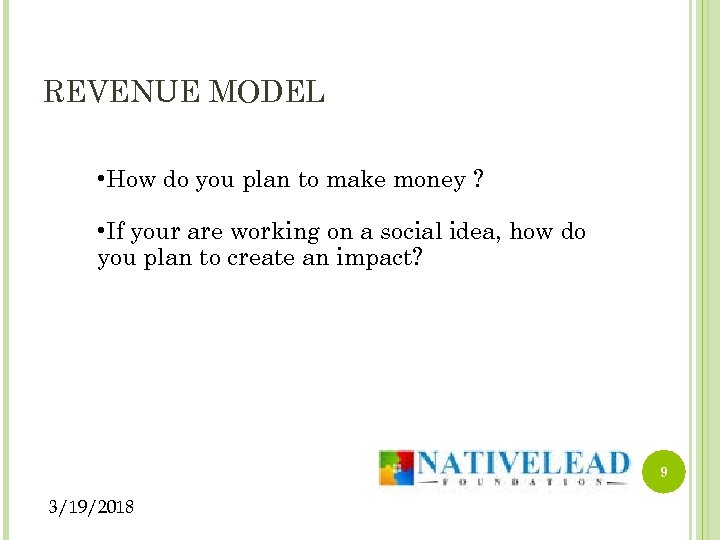 REVENUE MODEL

•How do you plan to make money ?

•If your are working on a social idea, how do you plan to create an impact?

NATIVELEAD
FOUNDATION

9

3/19/2018